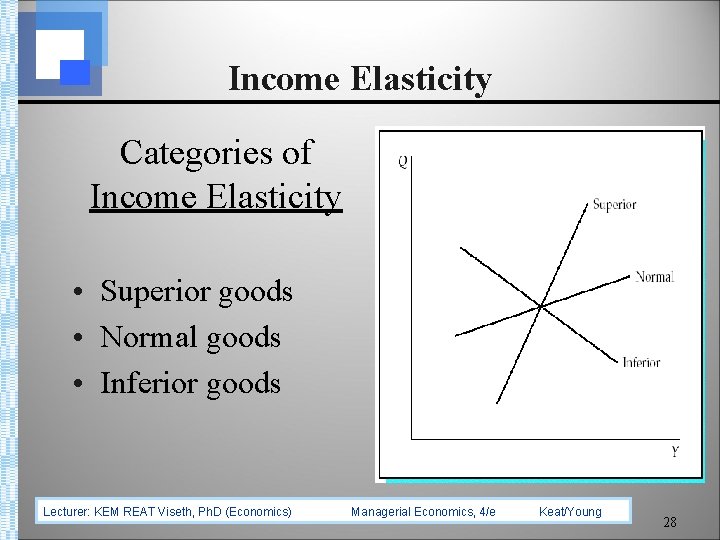 Income Elasticity

Categories of Income Elasticity

• Superior goods
• Normal goods
• Inferior goods

Q

Superior

Normal

Inferior

Y

Lecturer: KEM REAT Viseth, PhD (Economics) Managerial Economics, 4/e Keat/Young

28